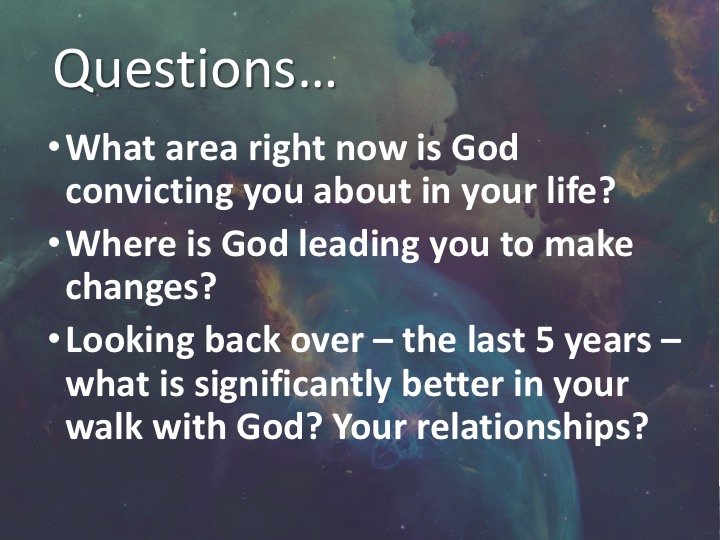 Questions…

• What area right now is God convicting you about in your life?
• Where is God leading you to make changes?
• Looking back over – the last 5 years – what is significantly better in your walk with God? Your relationships?